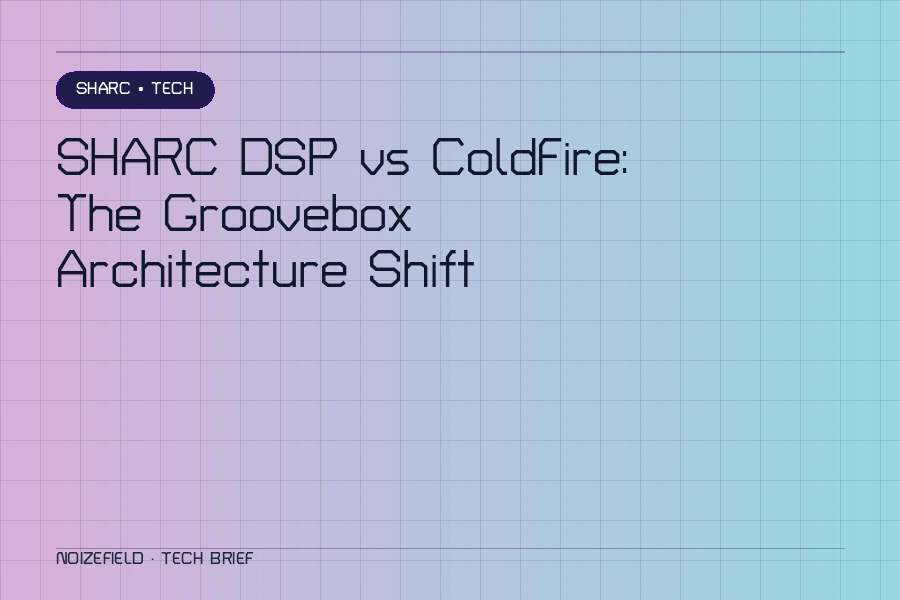 SHARC • TECH

SHARC DSP vs ColdFire: The Groovebox Architecture Shift

NOIZEFIELD · TECH BRIEF